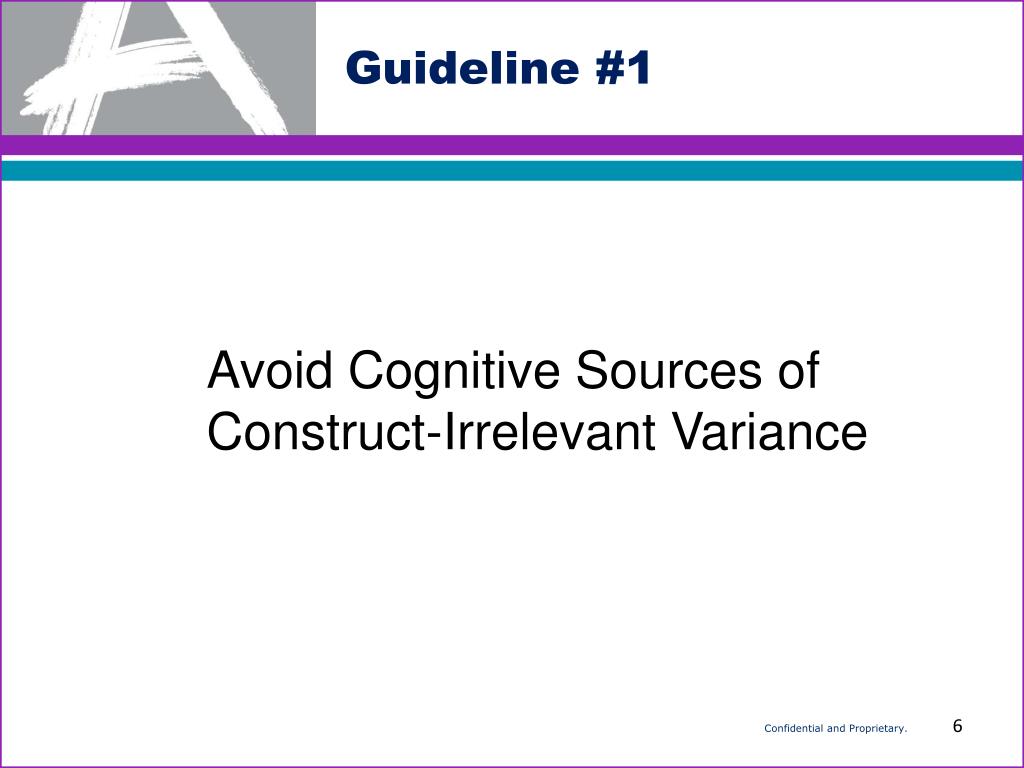 Guideline #1

Avoid Cognitive Sources of Construct-Irrelevant Variance

Confidential and Proprietary.

6